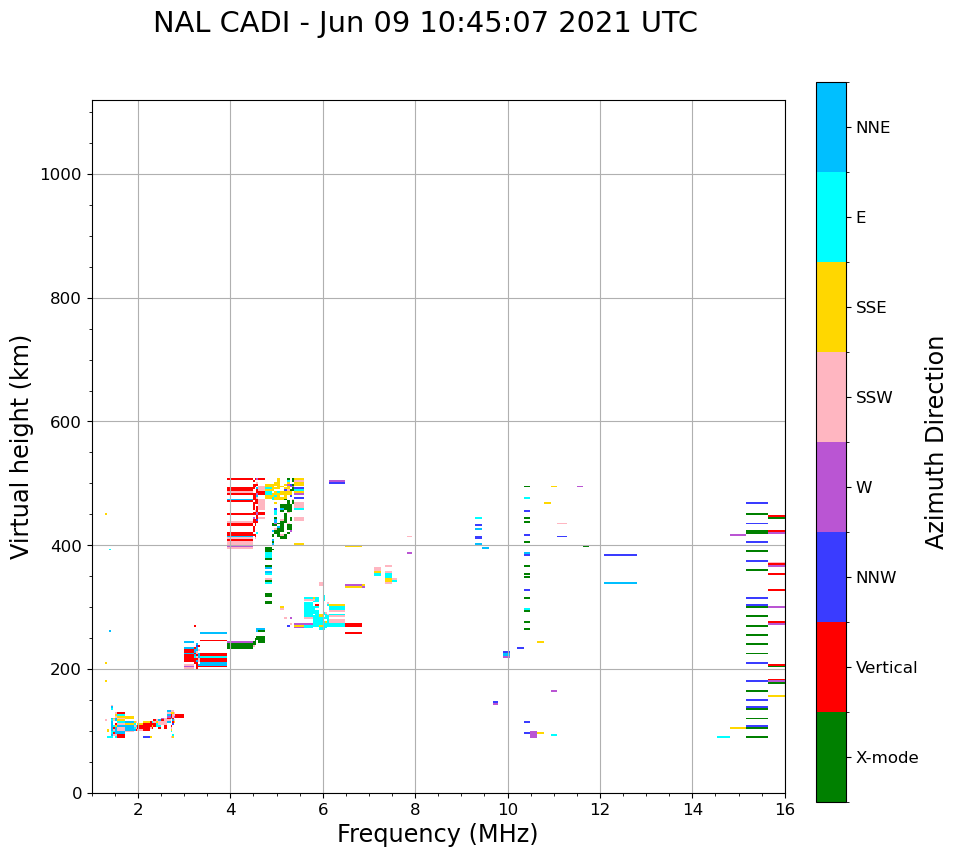 NAL CADI - Jun 09 10:45:07 2021 UTC

Virtual height (km)

1000
800
600
400
200
0

2
4
6
8
10
12
14
16

Frequency (MHz)

NNE
E
SSE
SSW
W
NNW
Vertical
X-mode

Azimuth Direction